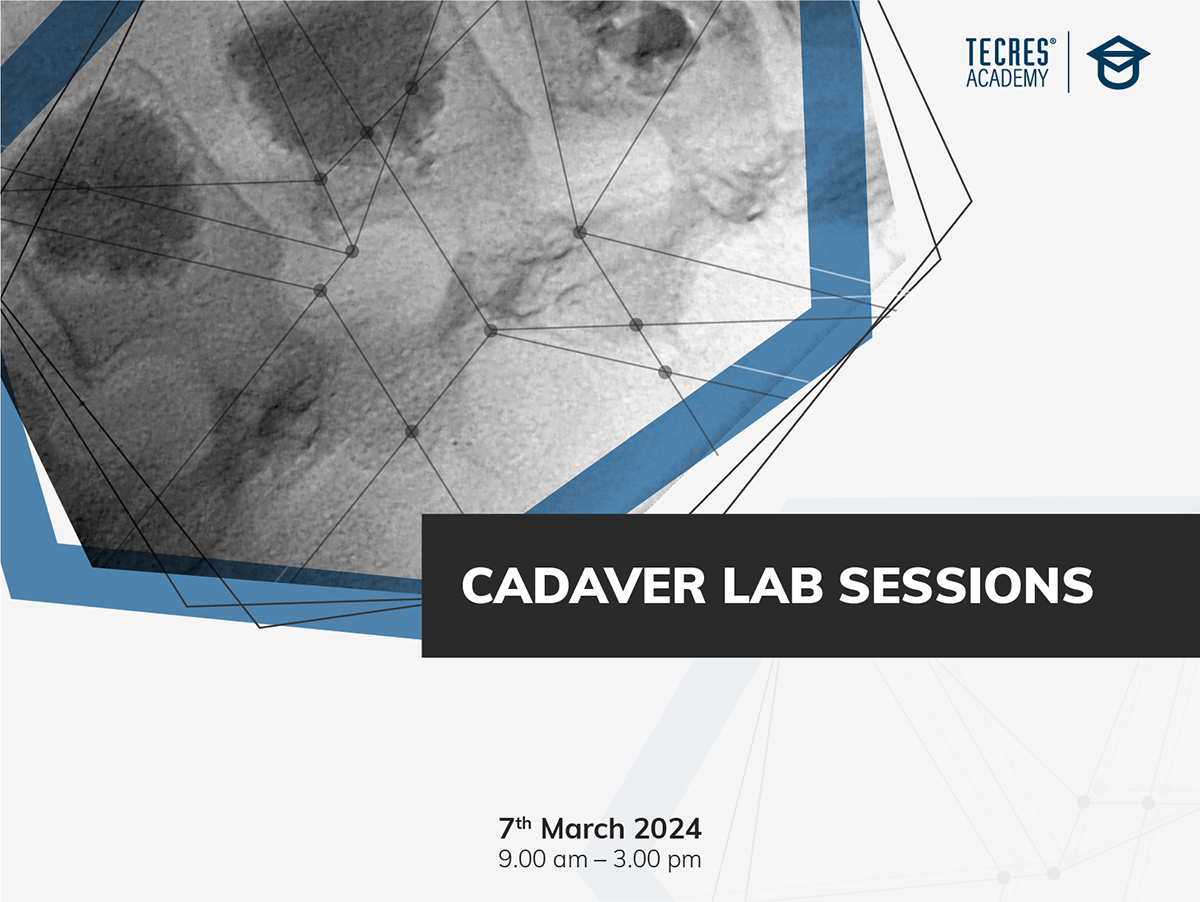 TECRES®
ACADEMY

CADAVER LAB SESSIONS

7th March 2024
9.00 am – 3.00 pm